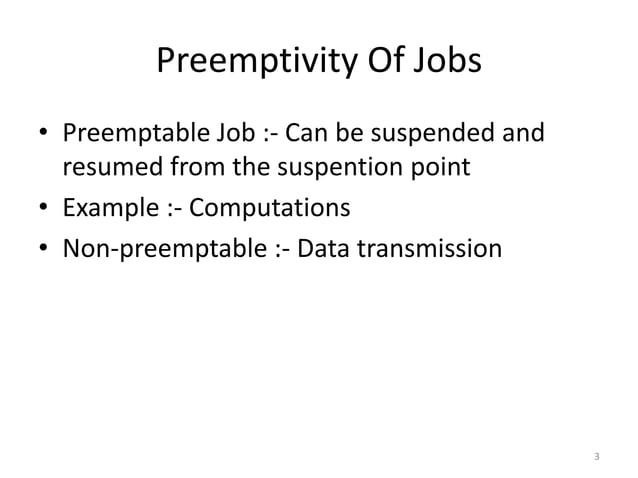 Preemptivity Of Jobs

• Preemptable Job :- Can be suspended and resumed from the suspention point
• Example :- Computations
• Non-preemptable :- Data transmission

3